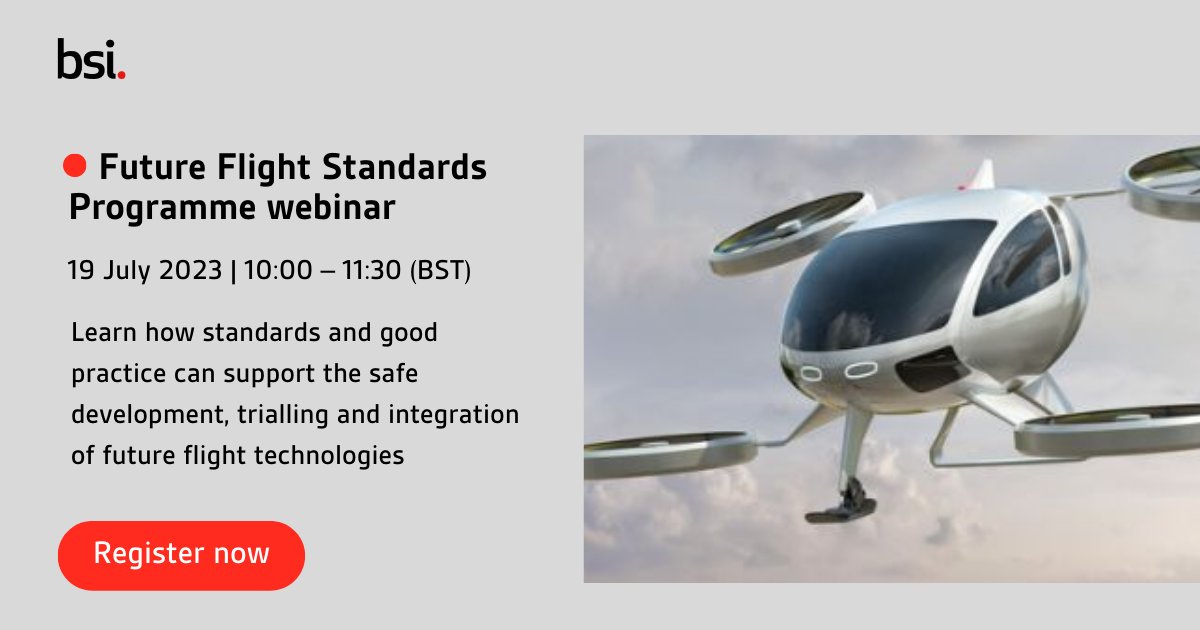 bsi.

Future Flight Standards Programme webinar

19 July 2023 | 10:00 – 11:30 (BST)

Learn how standards and good practice can support the safe development, trialling and integration of future flight technologies

Register now